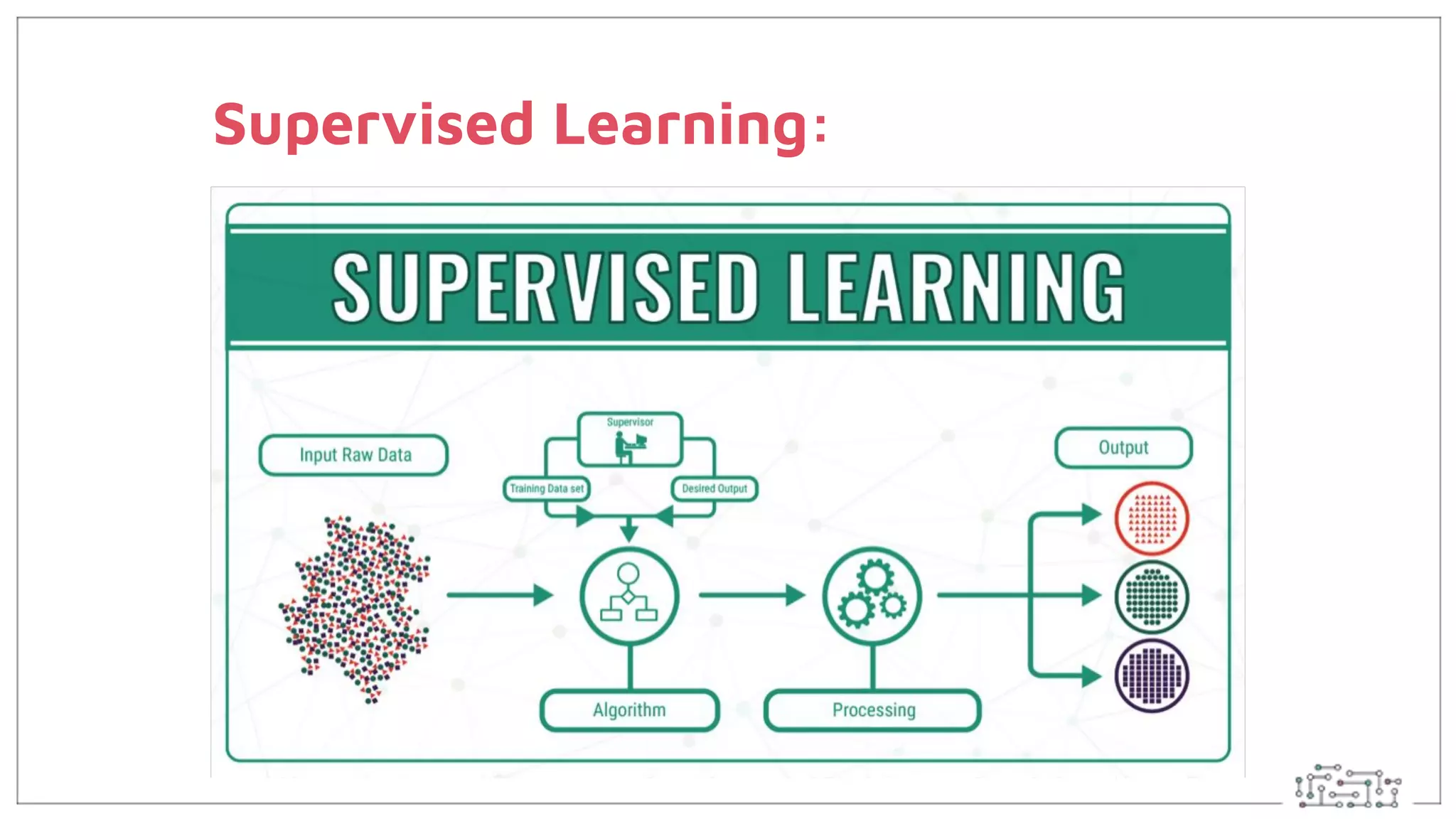 Supervised Learning:

SUPERVISED LEARNING

Input Raw Data

Supervisor

Training Data set

Desired Output

Output

Algorithm

Processing